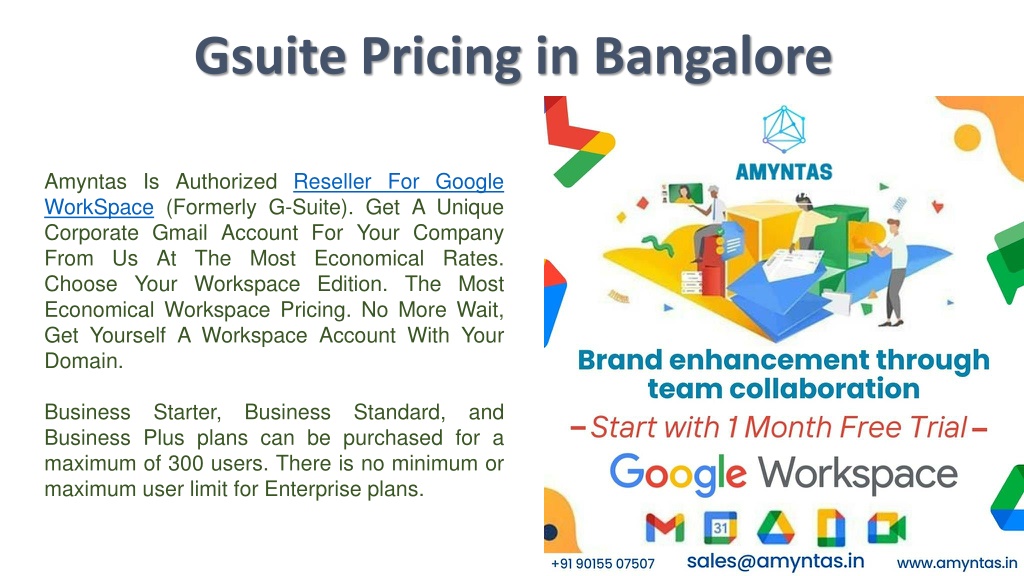 Gsuite Pricing in Bangalore

Amyntas Is Authorized Reseller For Google WorkSpace (Formerly G-Suite). Get A Unique Corporate Gmail Account For Your Company From Us At The Most Economical Rates. Choose Your Workspace Edition. The Most Economical Workspace Pricing. No More Wait, Get Yourself A Workspace Account With Your Domain.

Business Starter, Business Standard, and Business Plus plans can be purchased for a maximum of 300 users. There is no minimum or maximum user limit for Enterprise plans.

AMYNTAS

Brand enhancement through team collaboration

– Start with 1 Month Free Trial –

Google Workspace

31

+91 90155 07507 sales@amyntas.in www.amyntas.in